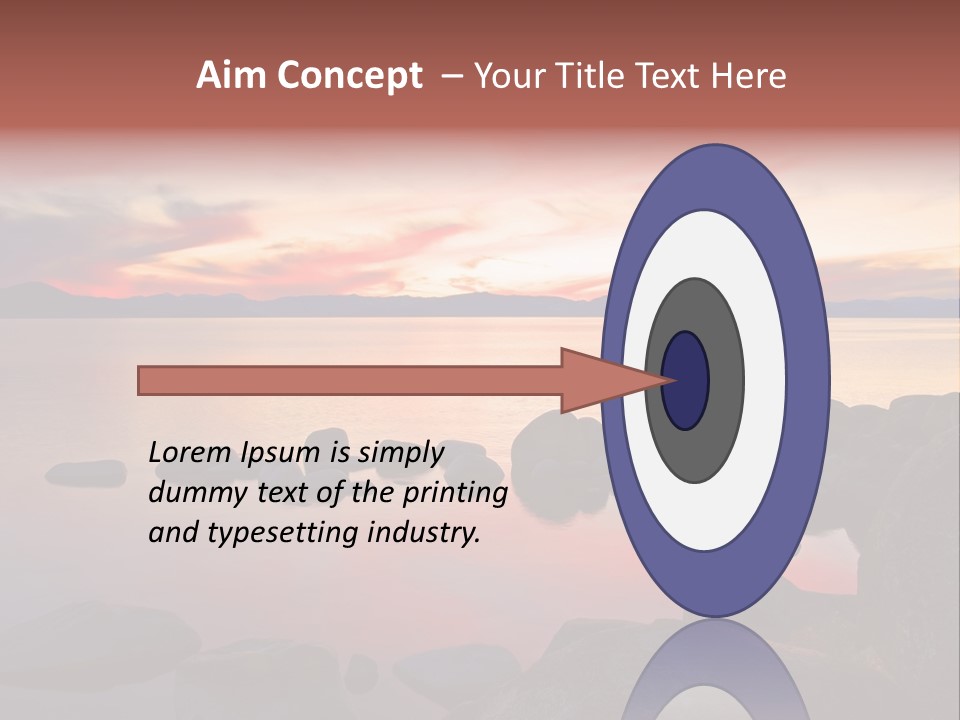 Aim Concept – Your Title Text Here

Lorem Ipsum is simply dummy text of the printing and typesetting industry.